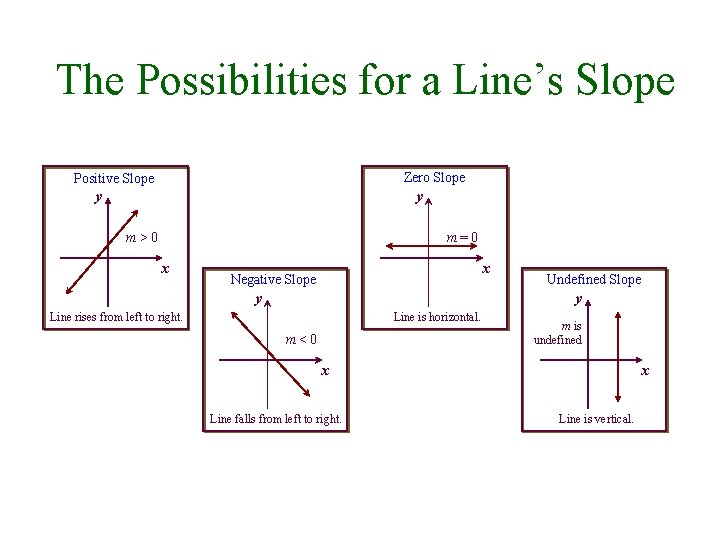 The Possibilities for a Line's Slope

Positive Slope
$y$
$m > 0$
$x$
Line rises from left to right.

Negative Slope
$y$
$m < 0$
$x$
Line falls from left to right.

Zero Slope
$y$
$m = 0$
$x$
Line is horizontal.

Undefined Slope
$y$
$m$ is undefined
$x$
Line is vertical.